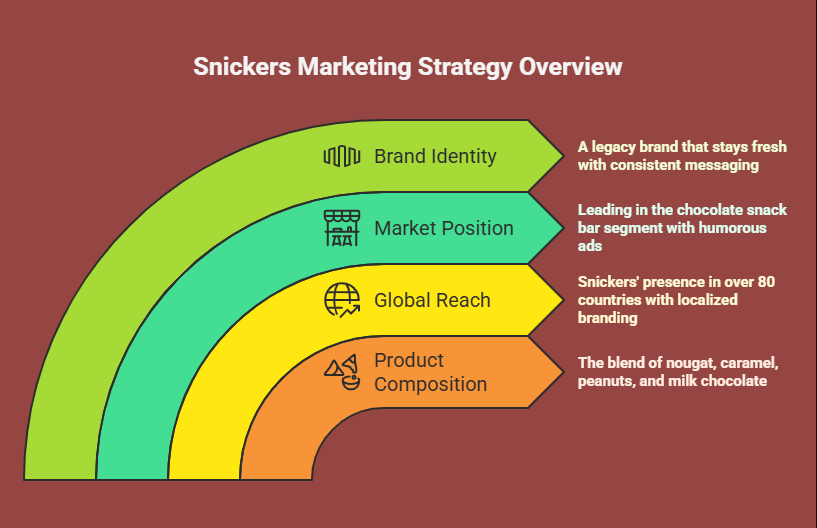 Snickers Marketing Strategy Overview

Brand Identity

A legacy brand that stays fresh with consistent messaging

Market Position

Leading in the chocolate snack bar segment with humorous ads

Global Reach

Snickers' presence in over 80 countries with localized branding

Product Composition

The blend of nougat, caramel, peanuts, and milk chocolate